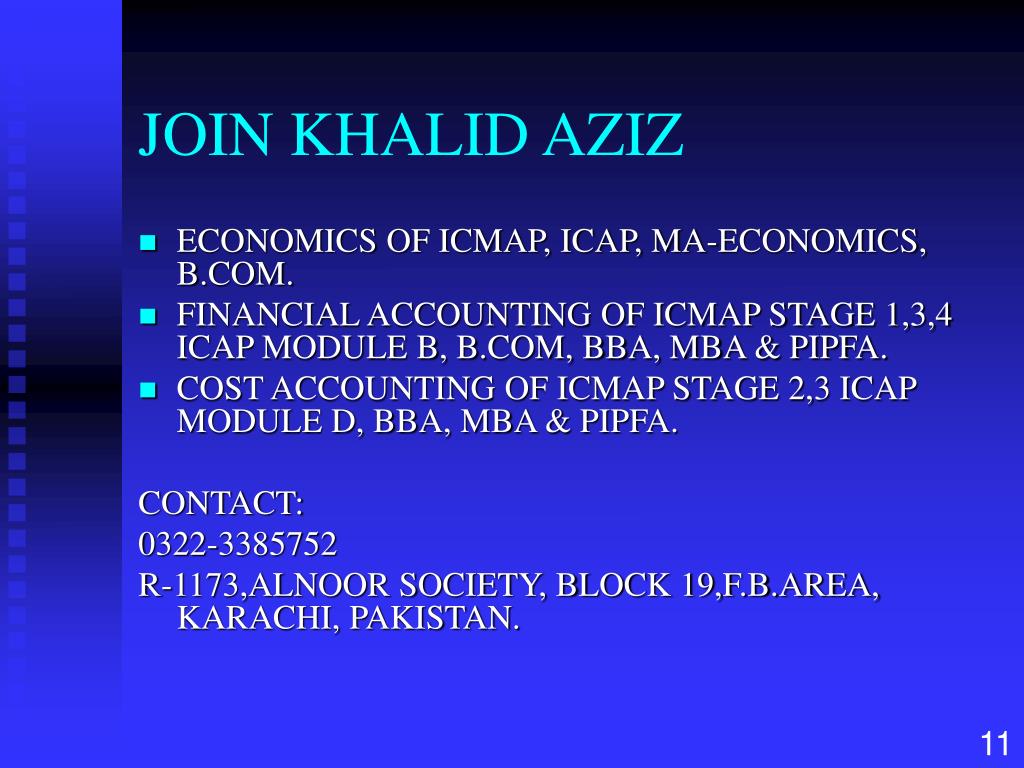 JOIN KHALID AZIZ

- ECONOMICS OF ICMAP, ICAP, MA-ECONOMICS, B.COM.
- FINANCIAL ACCOUNTING OF ICMAP STAGE 1,3,4 ICAP MODULE B, B.COM, BBA, MBA & PIPFA.
- COST ACCOUNTING OF ICMAP STAGE 2,3 ICAP MODULE D, BBA, MBA & PIPFA.

CONTACT:
0322-3385752
R-1173,ALNOOR SOCIETY, BLOCK 19,F.B.AREA, KARACHI, PAKISTAN.

11